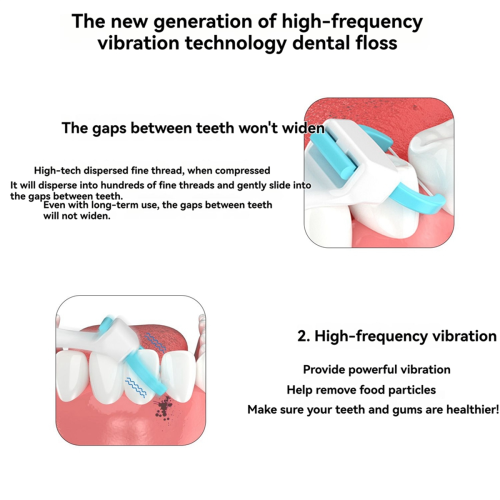 The new generation of high-frequency vibration technology dental floss

The gaps between teeth won't widen

High-tech dispersed fine thread, when compressed
It will disperse into hundreds of fine threads and gently slide into the gaps between teeth.
Even with long-term use, the gaps between teeth will not widen.

2. High-frequency vibration

Provide powerful vibration
Help remove food particles
Make sure your teeth and gums are healthier!